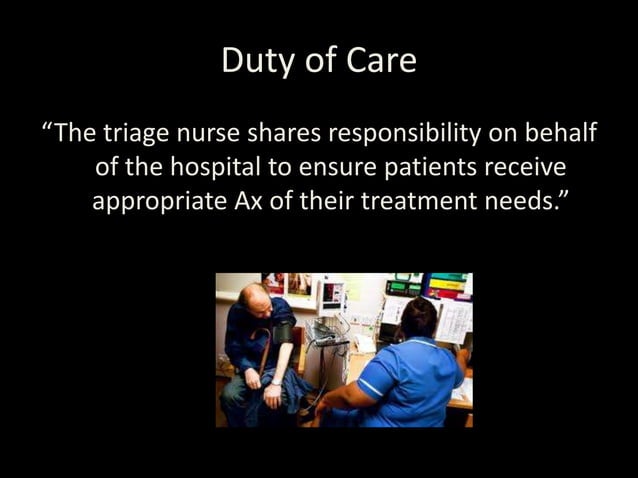 Duty of Care

“The triage nurse shares responsibility on behalf of the hospital to ensure patients receive appropriate Ax of their treatment needs.”